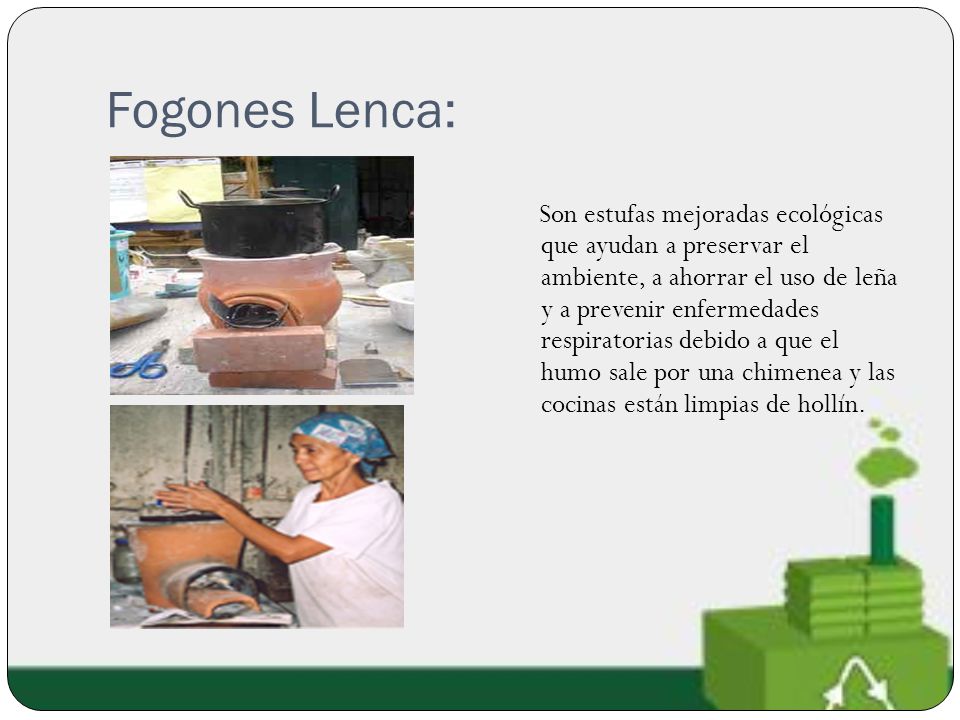 Fogones Lenca:

Son estufas mejoradas ecológicas que ayudan a preservar el ambiente, a ahorrar el uso de leña y a prevenir enfermedades respiratorias debido a que el humo sale por una chimenea y las cocinas están limpias de hollín.